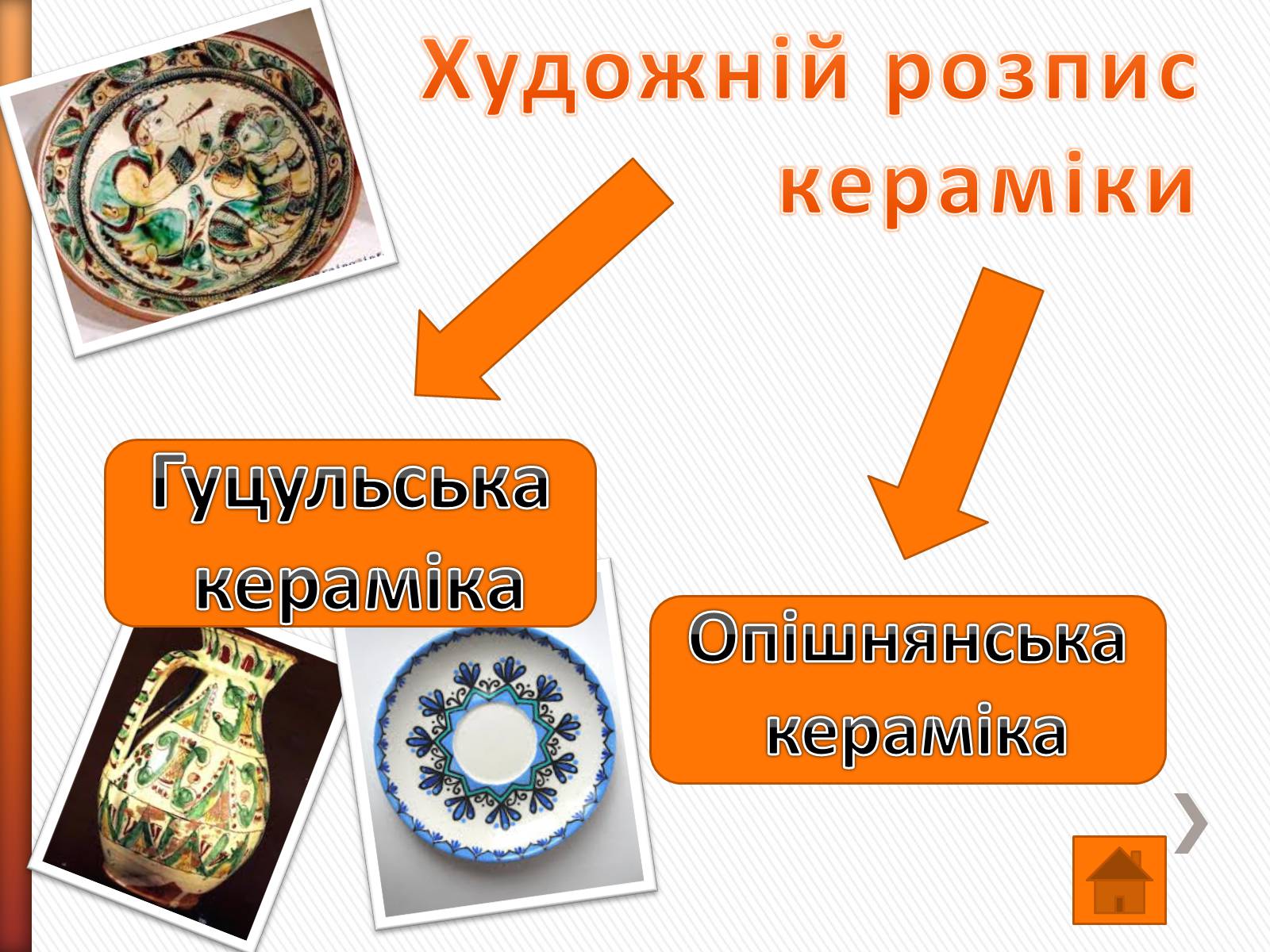 Художній розпис кераміки

Гуцульська кераміка

Опішнянська кераміка